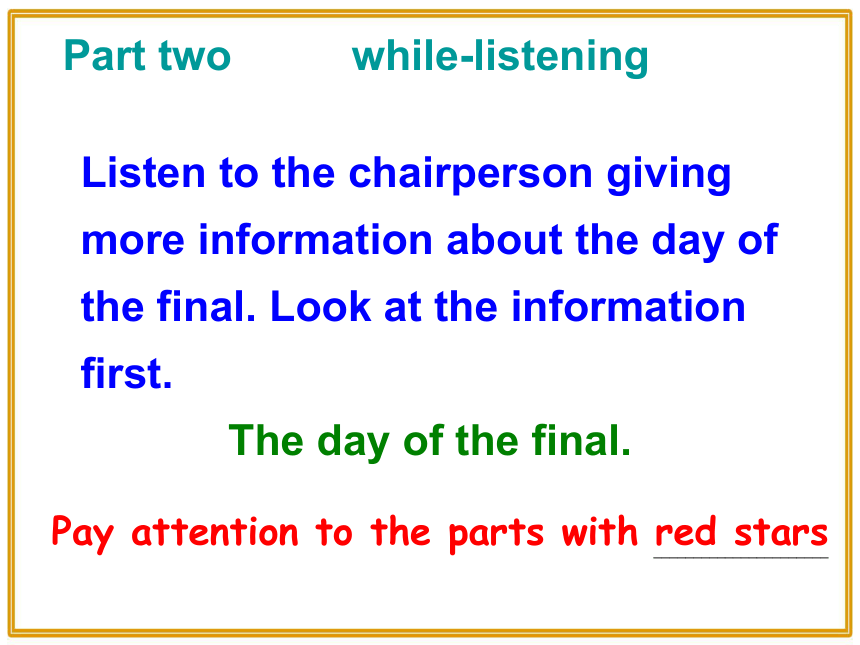 Part two while-listening

Listen to the chairperson giving more information about the day of the final. Look at the information first.

The day of the final.

Pay attention to the parts with red stars